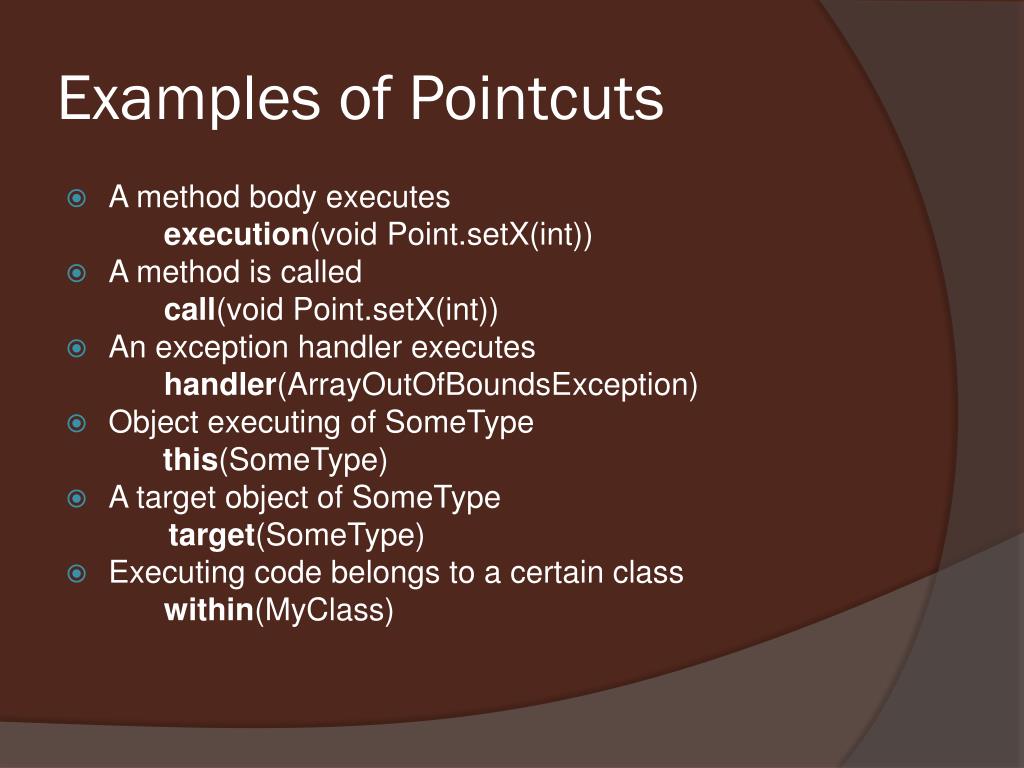 Examples of Pointcuts

A method body executes
execution(void Point.setX(int))

A method is called
call(void Point.setX(int))

An exception handler executes
handler(ArrayOutOfBoundsException)

Object executing of SomeType
this(SomeType)

A target object of SomeType
target(SomeType)

Executing code belongs to a certain class
within(MyClass)